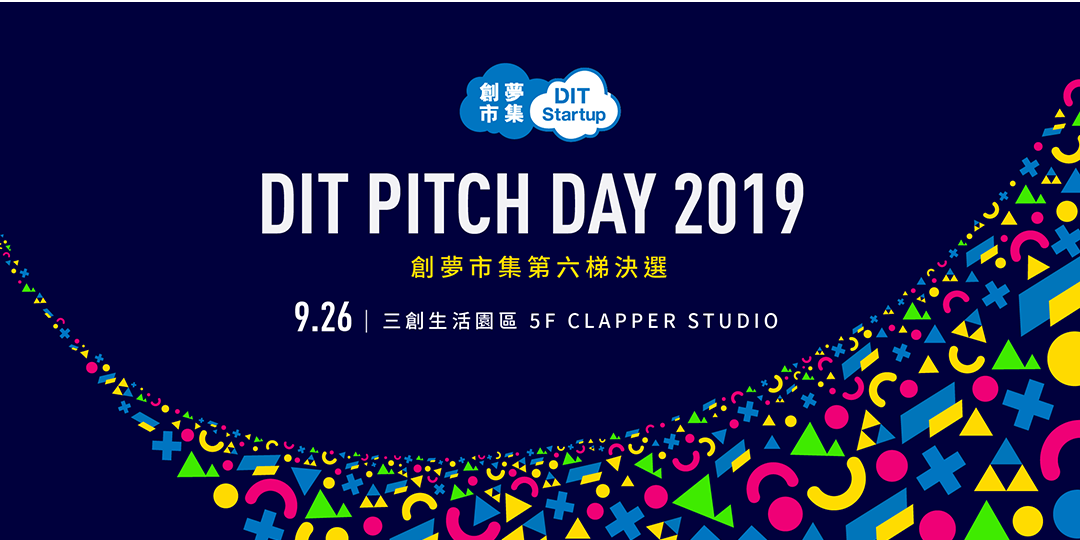 創夢市集 DIT Startup

DIT PITCH DAY 2019

創夢市集第六梯決選

9.26 | 三創生活園區 5F CLAPPER STUDIO